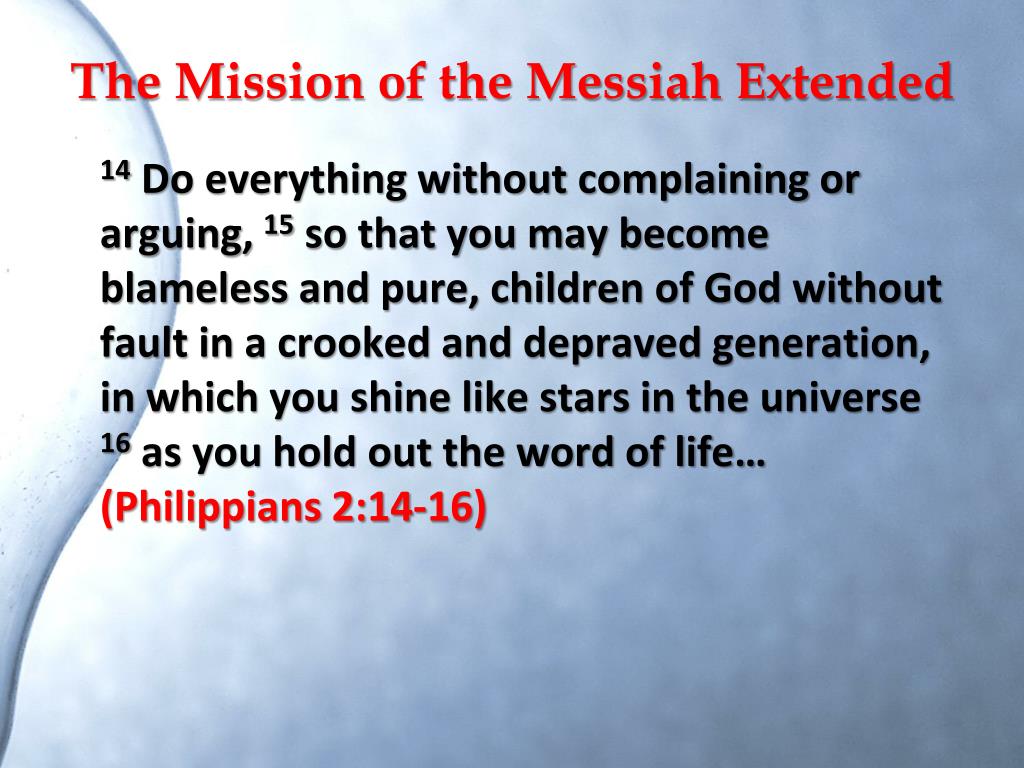 The Mission of the Messiah Extended

$^{14}$ Do everything without complaining or arguing, $^{15}$ so that you may become blameless and pure, children of God without fault in a crooked and depraved generation, in which you shine like stars in the universe $^{16}$ as you hold out the word of life… (Philippians 2:14-16)